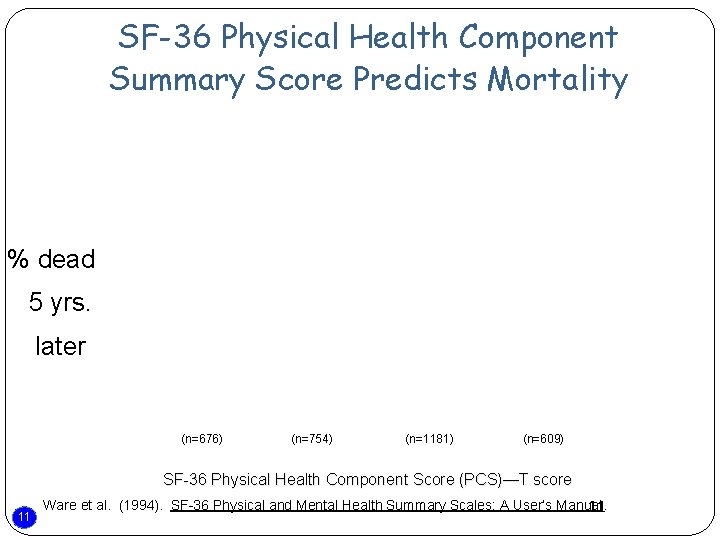 SF-36 Physical Health Component Summary Score Predicts Mortality

% dead 5 yrs. later

(n=676) (n=754) (n=1181) (n=609)

SF-36 Physical Health Component Score (PCS)—T score

Ware et al. (1994). SF-36 Physical and Mental Health Summary Scales: A User's Manual.

11

11